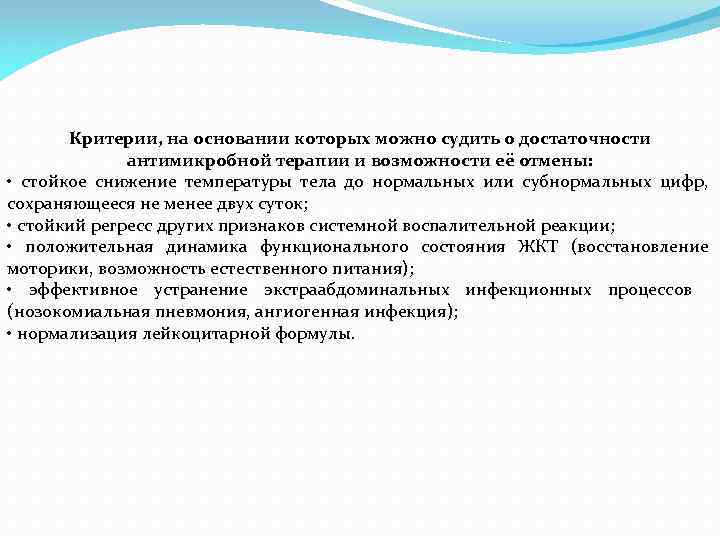 Критерии, на основании которых можно судить о достаточности антимикробной терапии и возможности её отмены:

• стойкое снижение температуры тела до нормальных или субнормальных цифр, сохраняющееся не менее двух суток;
• стойкий регресс других признаков системной воспалительной реакции;
• положительная динамика функционального состояния ЖКТ (восстановление моторики, возможность естественного питания);
• эффективное устранение экстраабдоминальных инфекционных процессов (нозокомиальная пневмония, ангиогенная инфекция);
• нормализация лейкоцитарной формулы.